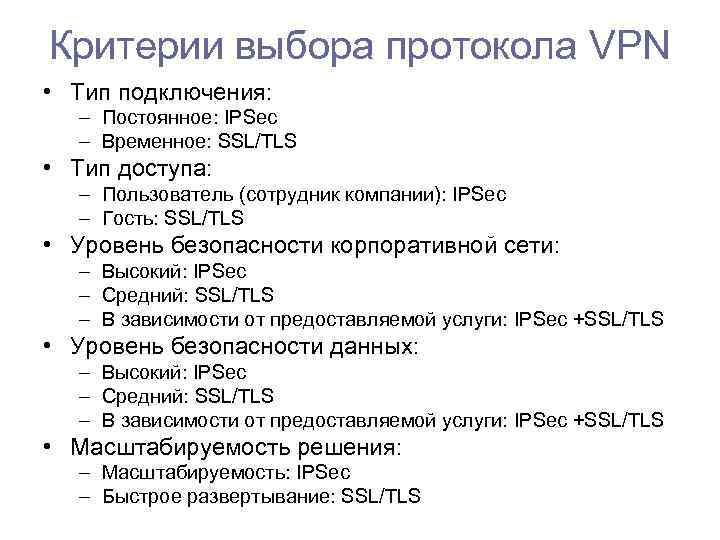 Критерии выбора протокола VPN

• Тип подключения:
– Постоянное: IPSec
– Временное: SSL/TLS
• Тип доступа:
– Пользователь (сотрудник компании): IPSec
– Гость: SSL/TLS
• Уровень безопасности корпоративной сети:
– Высокий: IPSec
– Средний: SSL/TLS
– В зависимости от предоставляемой услуги: IPSec +SSL/TLS
• Уровень безопасности данных:
– Высокий: IPSec
– Средний: SSL/TLS
– В зависимости от предоставляемой услуги: IPSec +SSL/TLS
• Масштабируемость решения:
– Масштабируемость: IPSec
– Быстрое развертывание: SSL/TLS